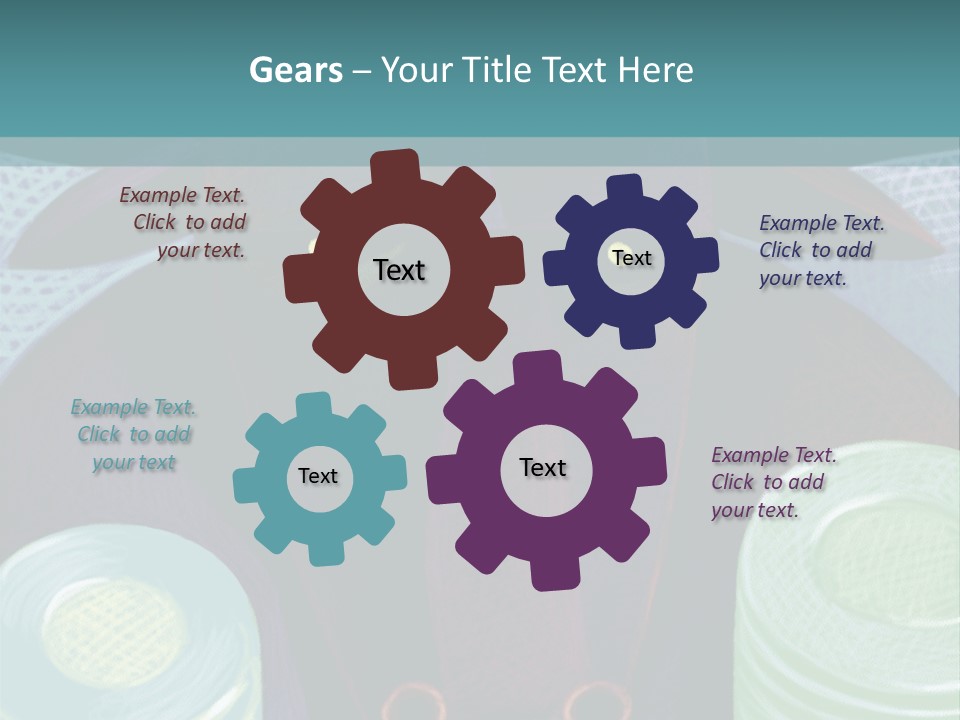 Gears – Your Title Text Here

Example Text. Click to add your text.

Text

Text

Example Text. Click to add your text.

Example Text. Click to add your text

Text

Text

Example Text. Click to add your text.